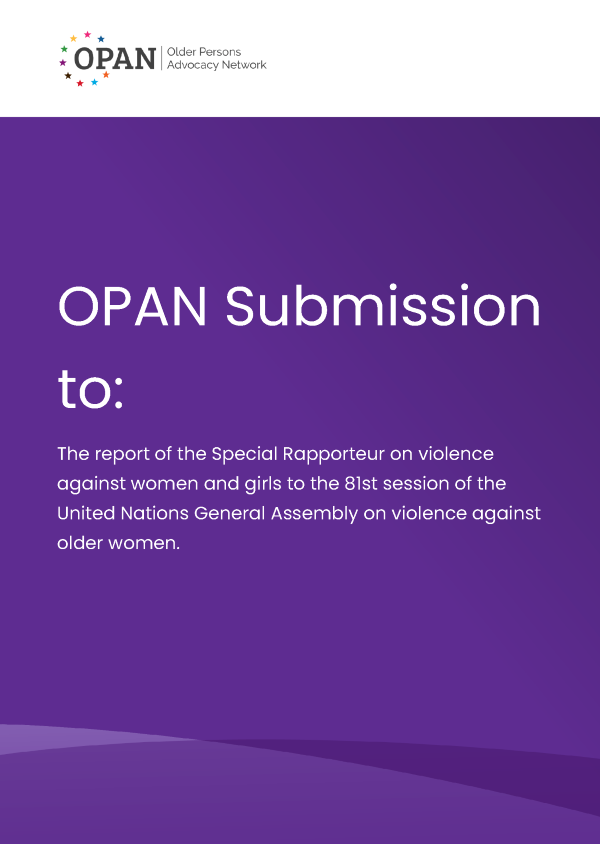 OPAN | Older Persons Advocacy Network

OPAN Submission to:

The report of the Special Rapporteur on violence against women and girls to the 81st session of the United Nations General Assembly on violence against older women.